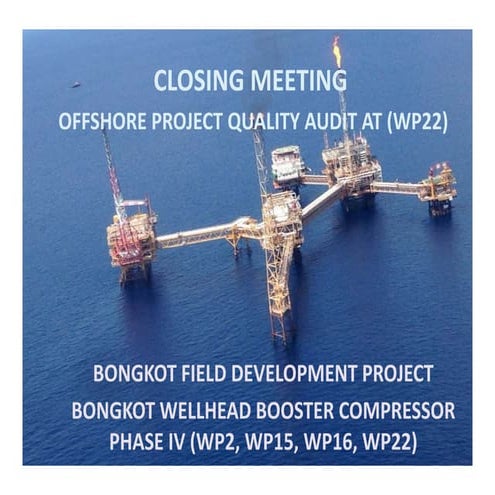 CLOSING MEETING

OFFSHORE PROJECT QUALITY AUDIT AT (WP22)

BONGKOT FIELD DEVELOPMENT PROJECT

BONGKOT WELLHEAD BOOSTER COMPRESSOR PHASE IV (WP2, WP15, WP16, WP22)